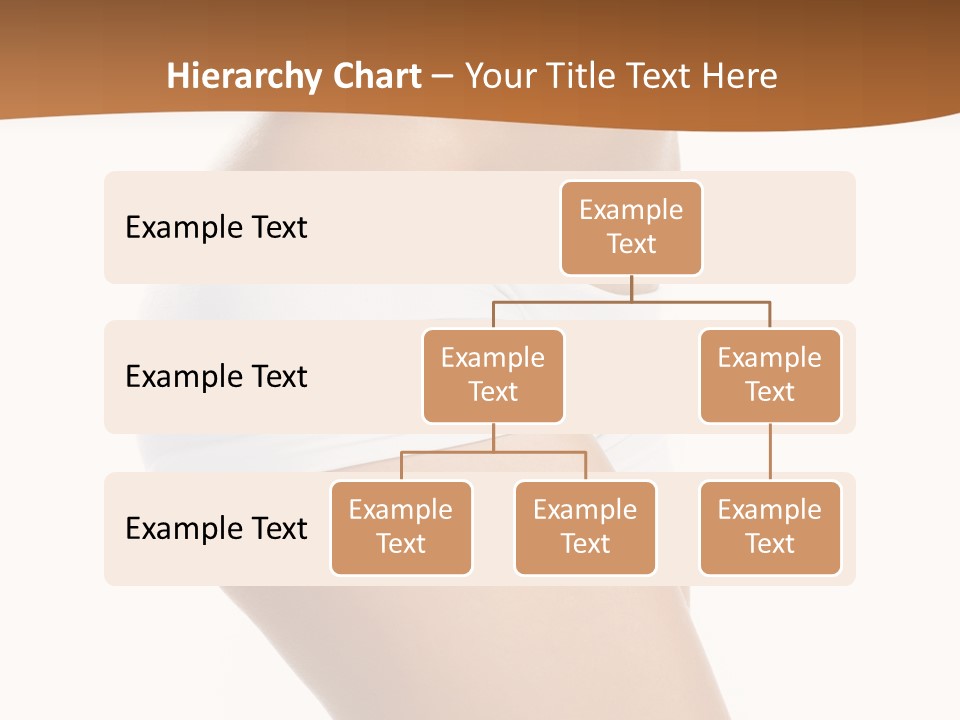 Hierarchy Chart – Your Title Text Here

Example Text

Example Text

Example Text

Example Text

Example Text

Example Text

Example Text

Example Text

Example Text